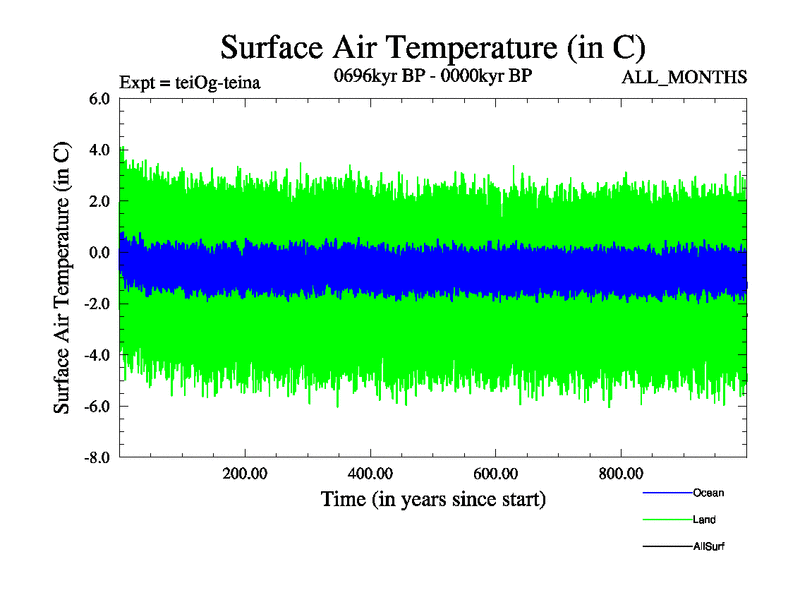 Surface Air Temperature (in C)

Expt = teiOg-teina

0696kyr BP - 0000kyr BP

ALL_MONTHS

Surface Air Temperature (in C)

6.0
4.0
2.0
0.0
-2.0
-4.0
-6.0
-8.0

200.00
400.00
600.00
800.00

Time (in years since start)

Ocean
Land
AllSurf